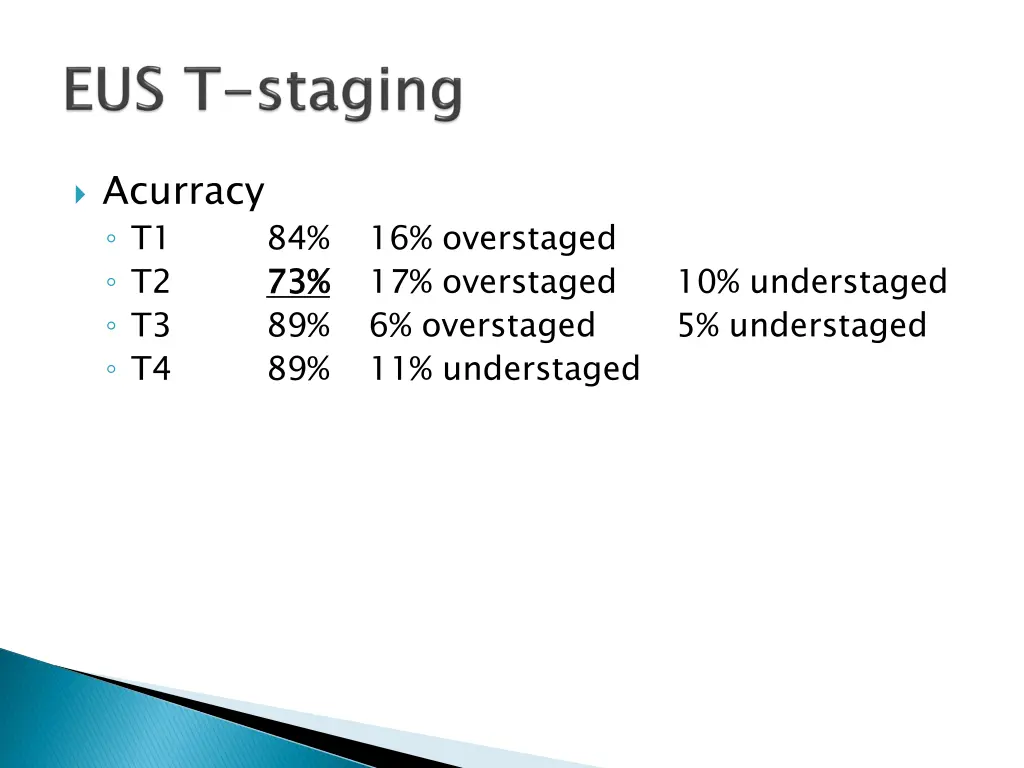 EUS T-staging

Acurracy
T1 84% 16% overstaged
T2 73% 17% overstaged 10% understaged
T3 89% 6% overstaged 5% understaged
T4 89% 11% understaged